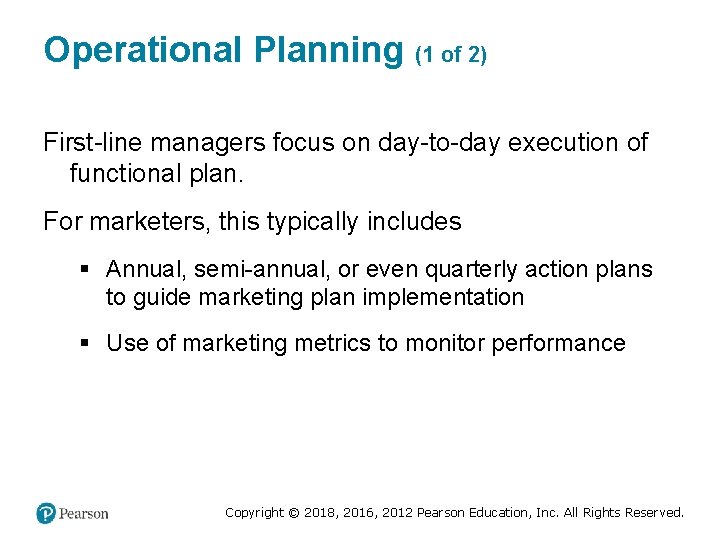 Operational Planning (1 of 2)

First-line managers focus on day-to-day execution of functional plan.

For marketers, this typically includes

▪ Annual, semi-annual, or even quarterly action plans to guide marketing plan implementation

▪ Use of marketing metrics to monitor performance

Pearson

Copyright © 2018, 2016, 2012 Pearson Education, Inc. All Rights Reserved.